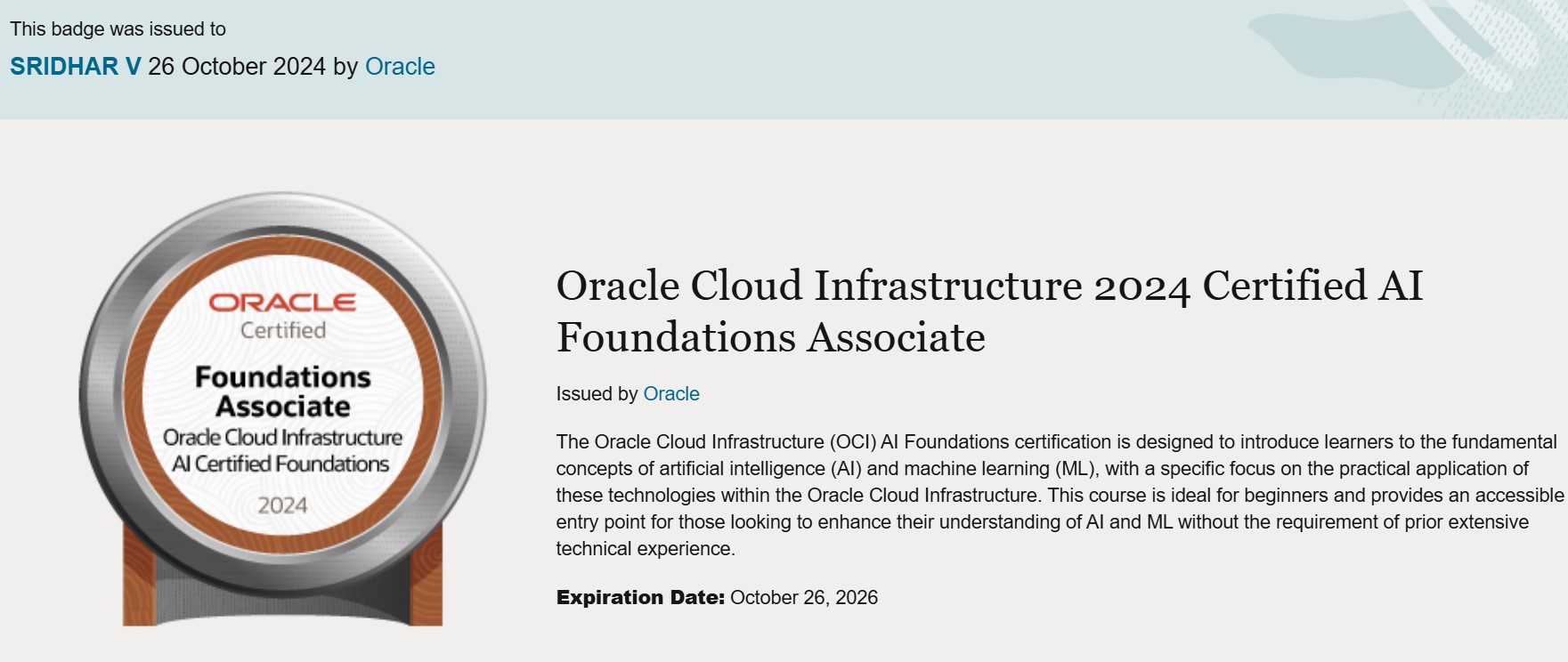 This badge was issued to

SRIDHAR V 26 October 2024 by Oracle

ORACLE
Certified
Foundations
Associate
Oracle Cloud Infrastructure
AI Certified Foundations
2024

Oracle Cloud Infrastructure 2024 Certified AI Foundations Associate

Issued by Oracle

The Oracle Cloud Infrastructure (OCI) AI Foundations certification is designed to introduce learners to the fundamental concepts of artificial intelligence (AI) and machine learning (ML), with a specific focus on the practical application of these technologies within the Oracle Cloud Infrastructure. This course is ideal for beginners and provides an accessible entry point for those looking to enhance their understanding of AI and ML without the requirement of prior extensive technical experience.

Expiration Date: October 26, 2026